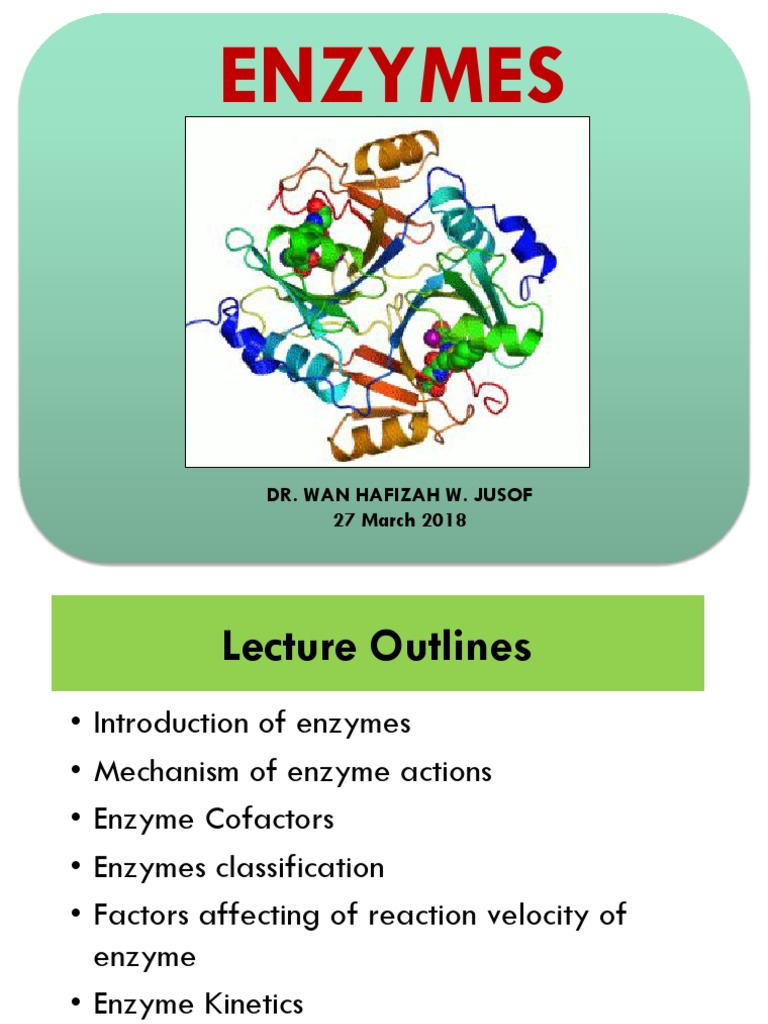 ENZYMES

DR. WAN HAFIZAH W. JUSOF
27 March 2018

Lecture Outlines

• Introduction of enzymes
• Mechanism of enzyme actions
• Enzyme Cofactors
• Enzymes classification
• Factors affecting of reaction velocity of enzyme
• Enzyme Kinetics